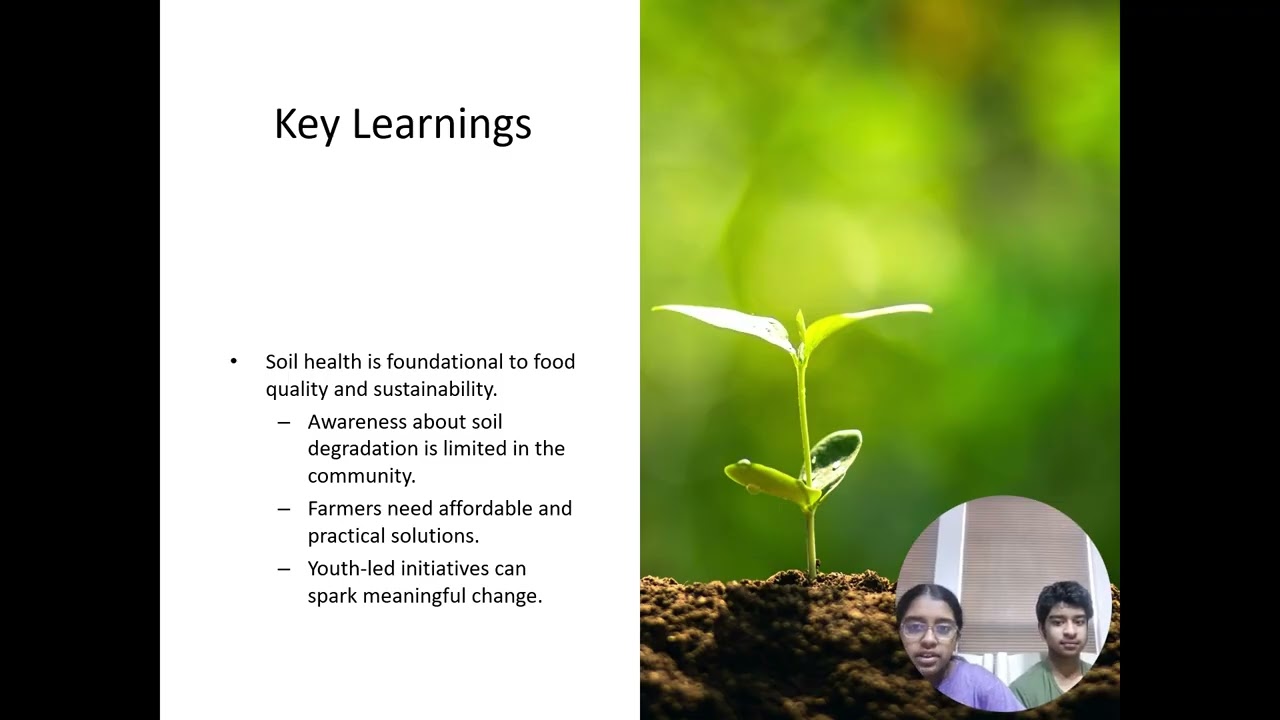 Key Learnings

• Soil health is foundational to food quality and sustainability.
– Awareness about soil degradation is limited in the community.
– Farmers need affordable and practical solutions.
– Youth-led initiatives can spark meaningful change.